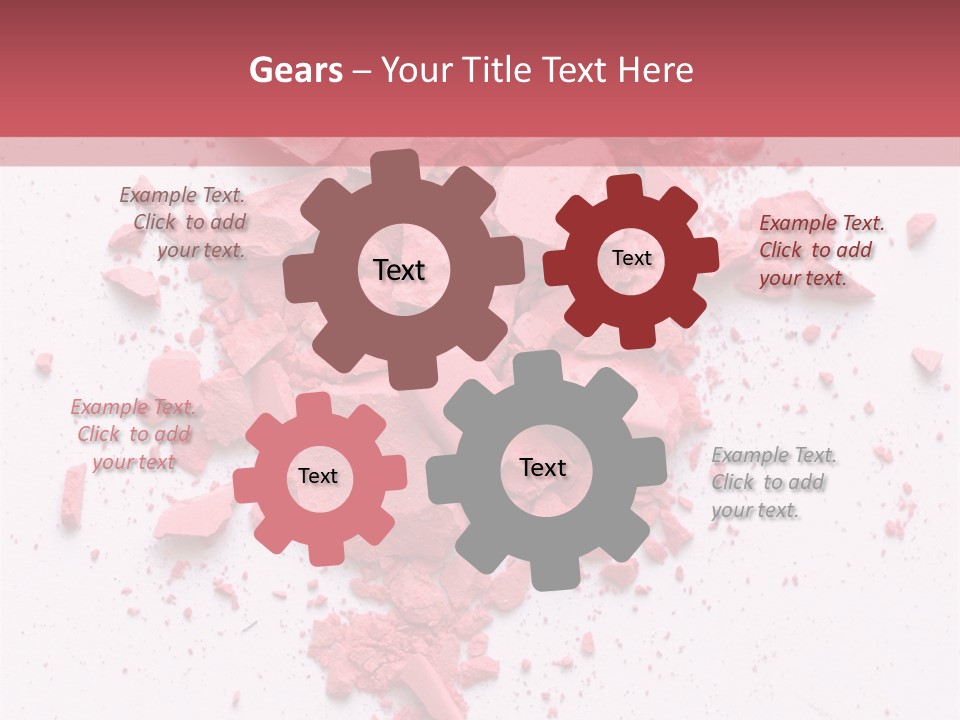 Gears – Your Title Text Here

Example Text. Click to add your text.

Text

Text

Example Text. Click to add your text.

Example Text. Click to add your text

Text

Text

Example Text. Click to add your text.